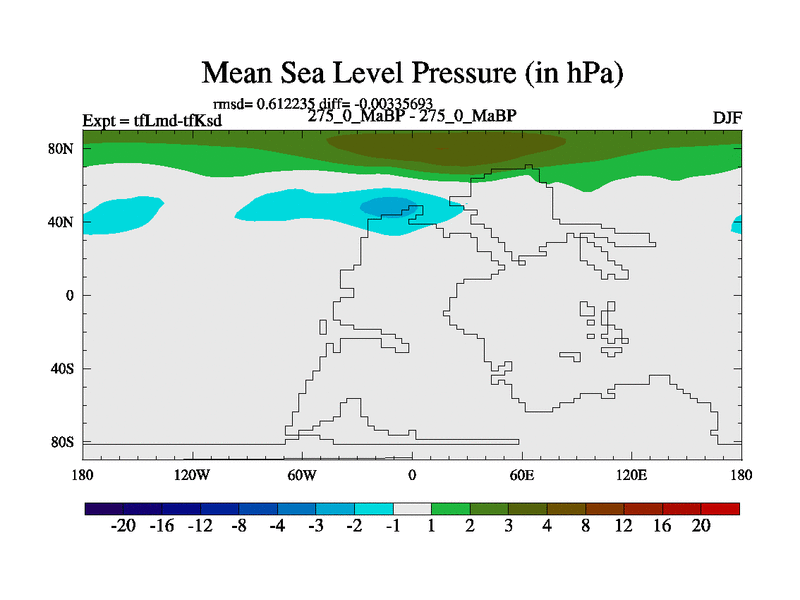 Mean Sea Level Pressure (in hPa)

rmsd= 0.612235 diff= -0.00335693

Expt = tfLmd-tfKsd

275_0_MaBP - 275_0_MaBP

DJF

80N

40N

0

40S

80S

180

120W

60W

0

60E

120E

180

-20 -16 -12 -8 -4 -3 -2 -1 1 2 3 4 8 12 16 20